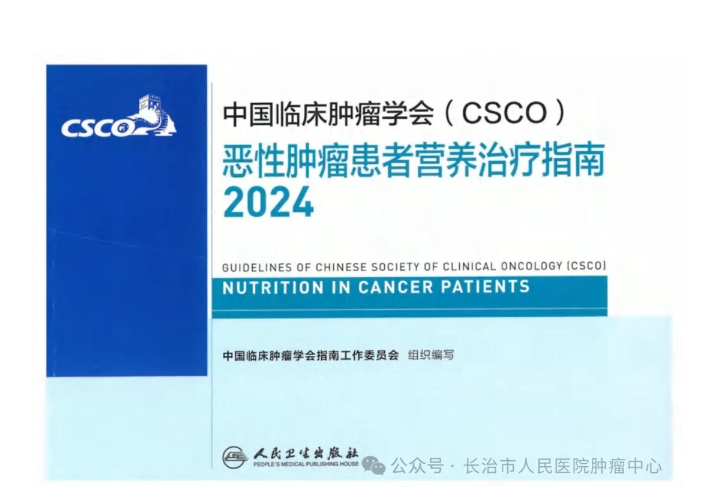 CSCO

中国临床肿瘤学会（CSCO）
恶性肿瘤患者营养治疗指南
2024

GUIDELINES OF CHINESE SOCIETY OF CLINICAL ONCOLOGY (CSCO)
NUTRITION IN CANCER PATIENTS

中国临床肿瘤学会指南工作委员会 组织编写

人民卫生出版社
PEOPLE'S MEDICAL PUBLISHING HOUSE

公众号 · 长治市人民医院肿瘤中心